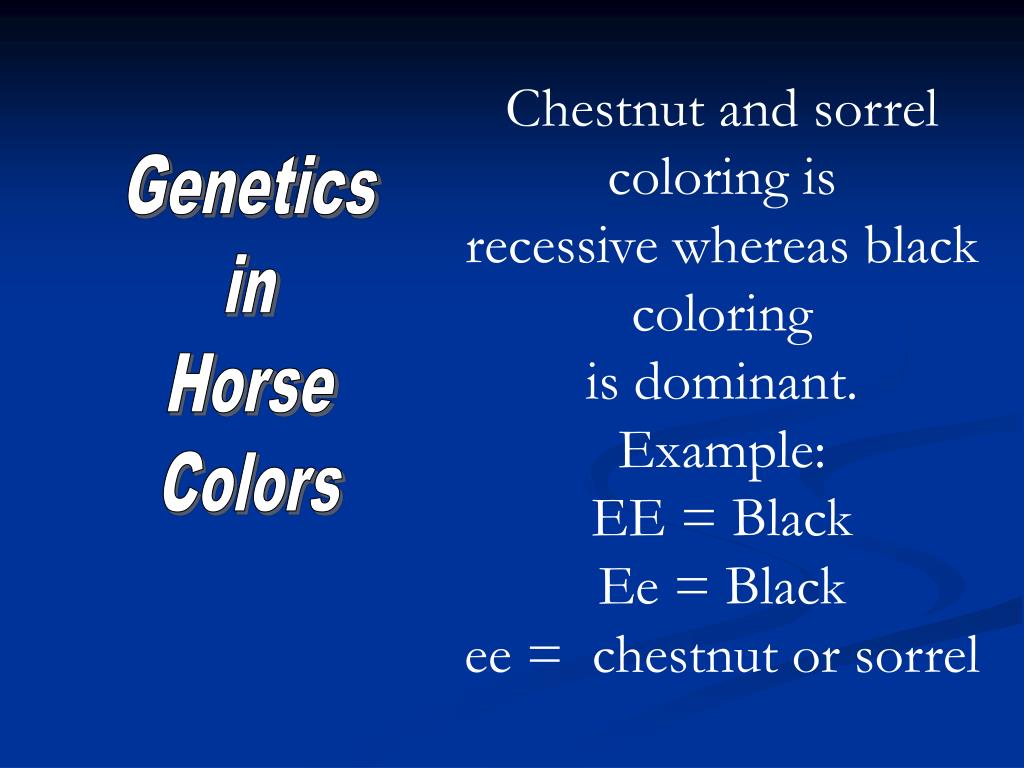 Genetics in Horse Colors

Chestnut and sorrel coloring is recessive whereas black coloring is dominant.
Example:
EE = Black
Ee = Black
ee = chestnut or sorrel